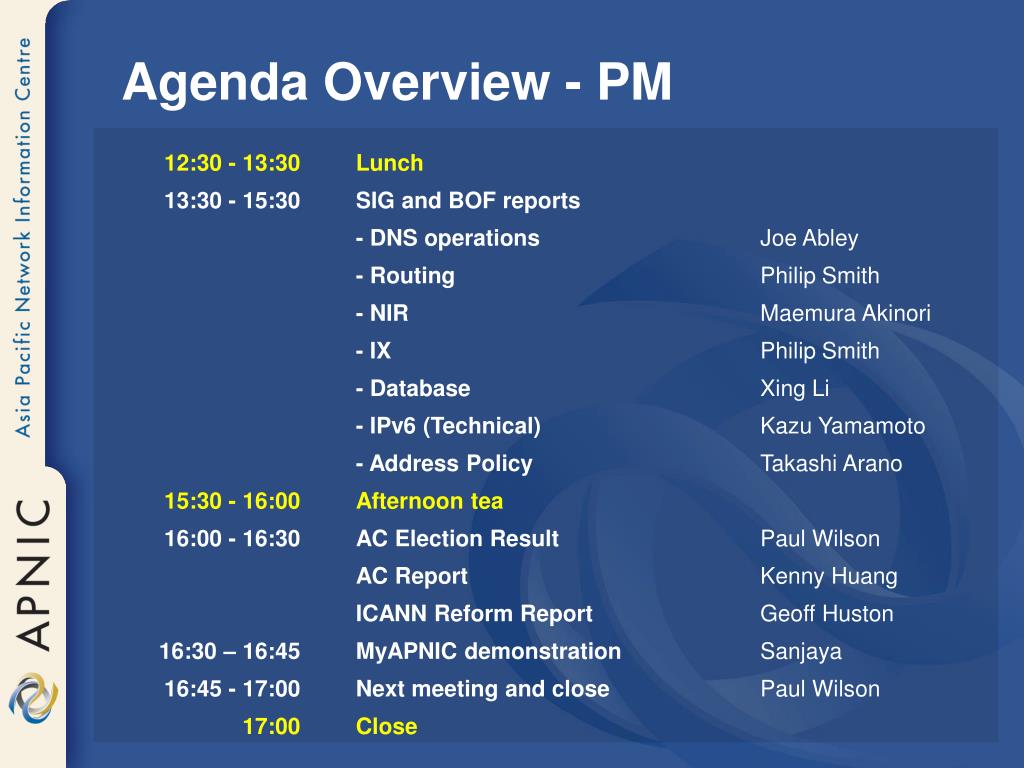 Asia Pacific Network Information Centre

APNIC

Agenda Overview - PM

| | | |
|---|---|---|
| 12:30 - 13:30 | Lunch | |
| 13:30 - 15:30 | SIG and BOF reports | |
| | - DNS operations | Joe Abley |
| | - Routing | Philip Smith |
| | - NIR | Maemura Akinori |
| | - IX | Philip Smith |
| | - Database | Xing Li |
| | - IPv6 (Technical) | Kazu Yamamoto |
| | - Address Policy | Takashi Arano |
| 15:30 - 16:00 | Afternoon tea | |
| 16:00 - 16:30 | AC Election Result | Paul Wilson |
| | AC Report | Kenny Huang |
| | ICANN Reform Report | Geoff Huston |
| 16:30 – 16:45 | MyAPNIC demonstration | Sanjaya |
| 16:45 - 17:00 | Next meeting and close | Paul Wilson |
| 17:00 | Close | |